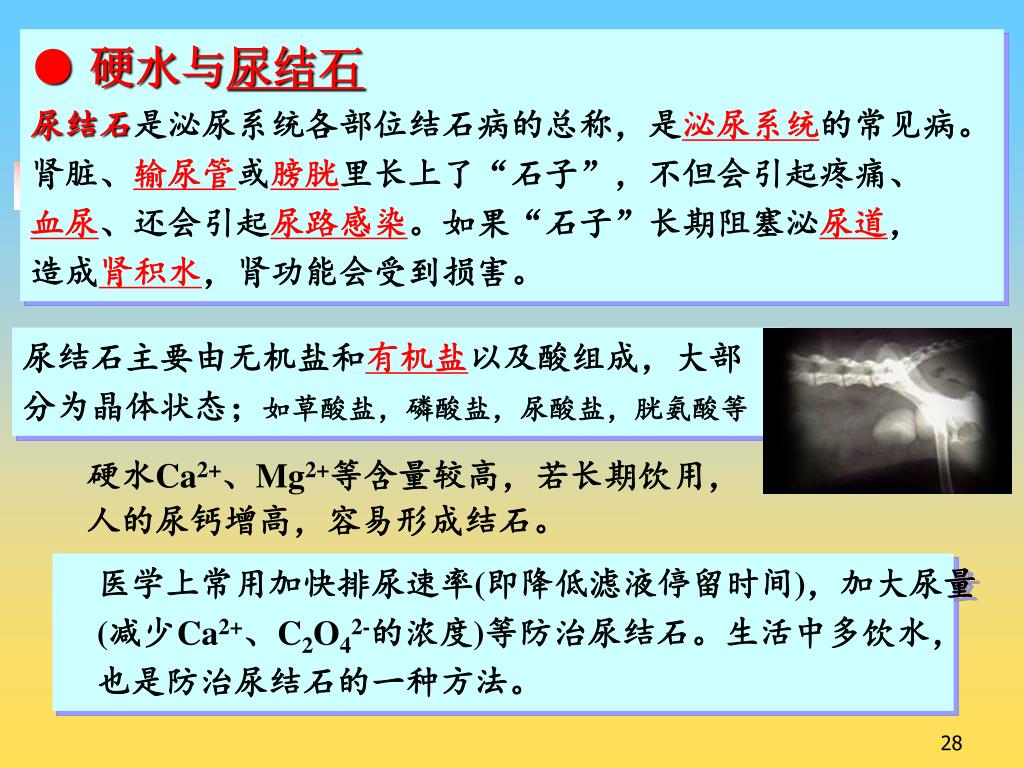 ● 硬水与尿结石

尿结石是泌尿系统各部位结石病的总称，是泌尿系统的常见病。肾脏、输尿管或膀胱里长上了“石子”，不但会引起疼痛、血尿、还会引起尿路感染。如果“石子”长期阻塞泌尿道，造成肾积水，肾功能会受到损害。

尿结石主要由无机盐和有机盐以及酸组成，大部分为晶体状态；如草酸盐，磷酸盐，尿酸盐，胱氨酸等

硬水$Ca^{2+}$、$Mg^{2+}$等含量较高，若长期饮用，人的尿钙增高，容易形成结石。

医学上常用加快排尿速率(即降低滤液停留时间)，加大尿量(减少$Ca^{2+}$、$C_2O_4^{2-}$的浓度)等防治尿结石。生活中多饮水，也是防治尿结石的一种方法。

28